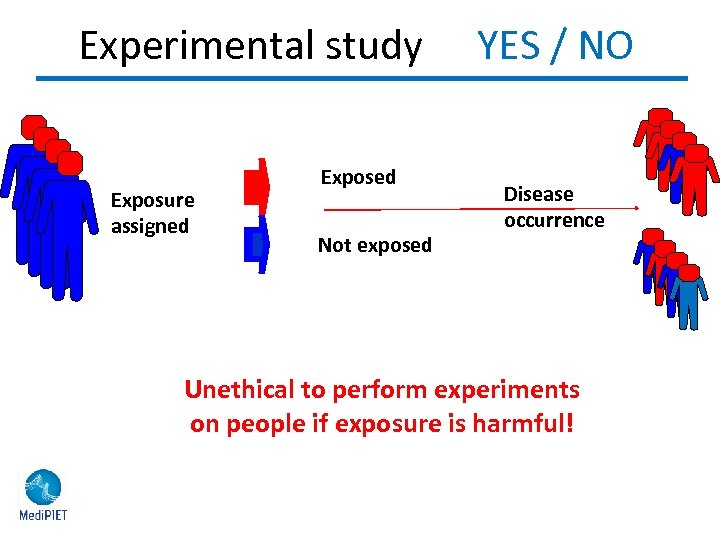 Experimental study YES / NO

Exposure assigned

Exposed

Not exposed

Disease occurrence

Unethical to perform experiments on people if exposure is harmful!

MediPIET